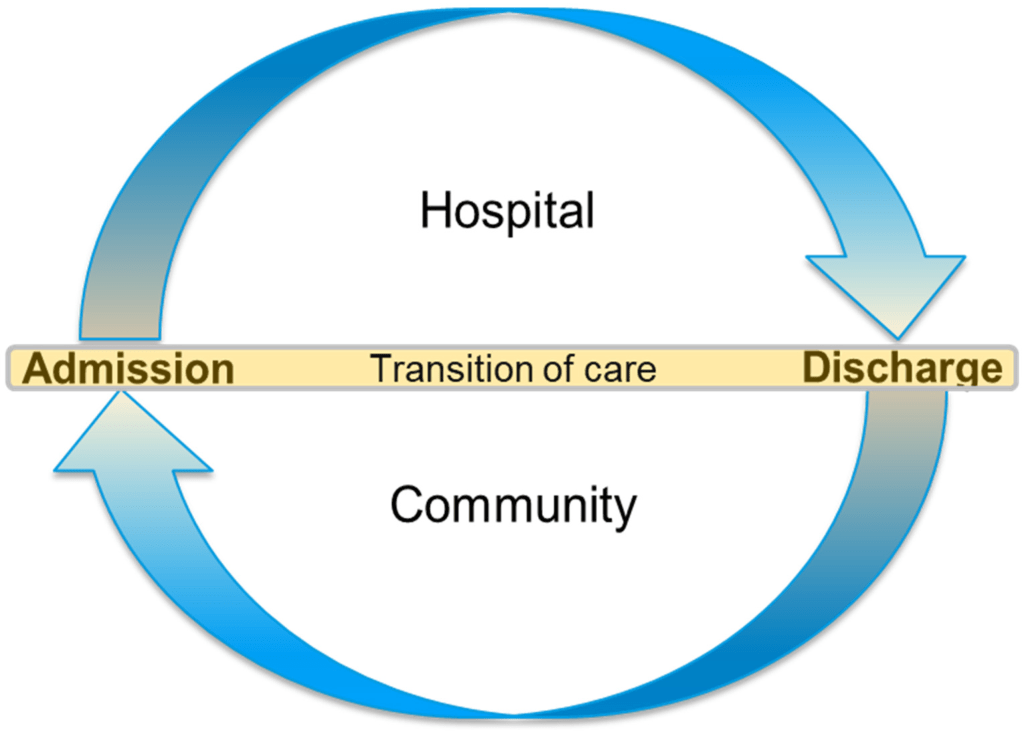 Hospital

Admission Transition of care Discharge

Community